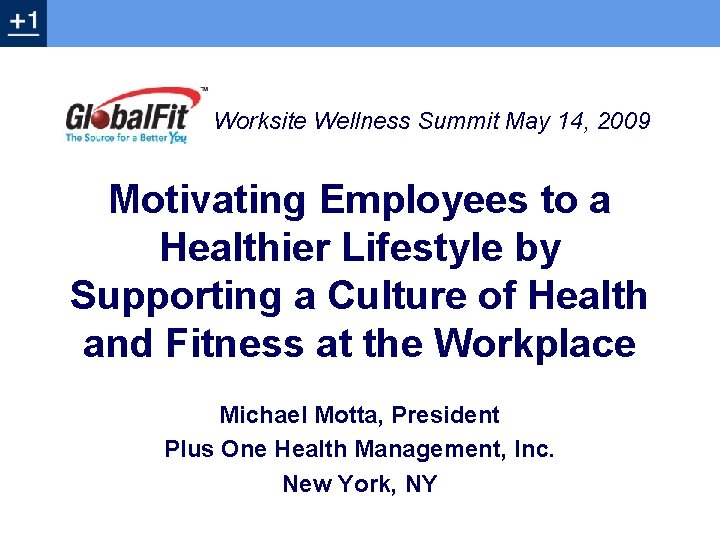 +1

GlobalFit™
The Source for a Better You

Worksite Wellness Summit May 14, 2009

Motivating Employees to a Healthier Lifestyle by Supporting a Culture of Health and Fitness at the Workplace

Michael Motta, President
Plus One Health Management, Inc.
New York, NY